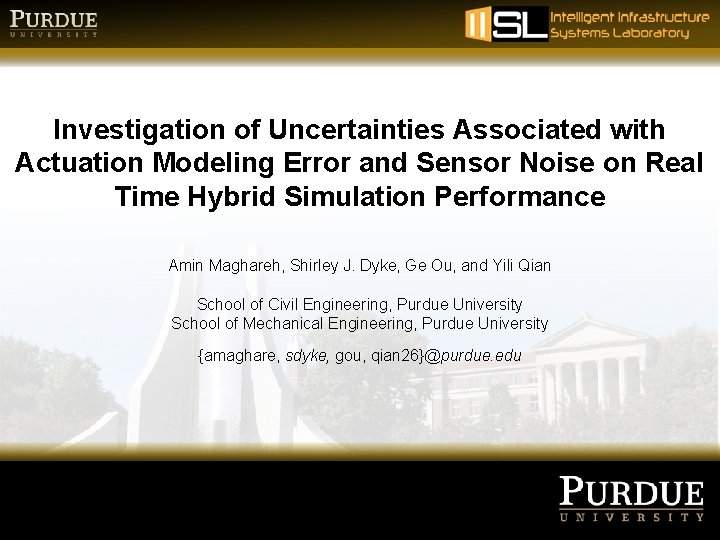 PURDUE
UNIVERSITY

IISL Intelligent Infrastructure Systems Laboratory

Investigation of Uncertainties Associated with Actuation Modeling Error and Sensor Noise on Real Time Hybrid Simulation Performance

Amin Maghareh, Shirley J. Dyke, Ge Ou, and Yili Qian

School of Civil Engineering, Purdue University
School of Mechanical Engineering, Purdue University

{amaghare, sdyke, gou, qian26}@purdue.edu

PURDUE
UNIVERSITY